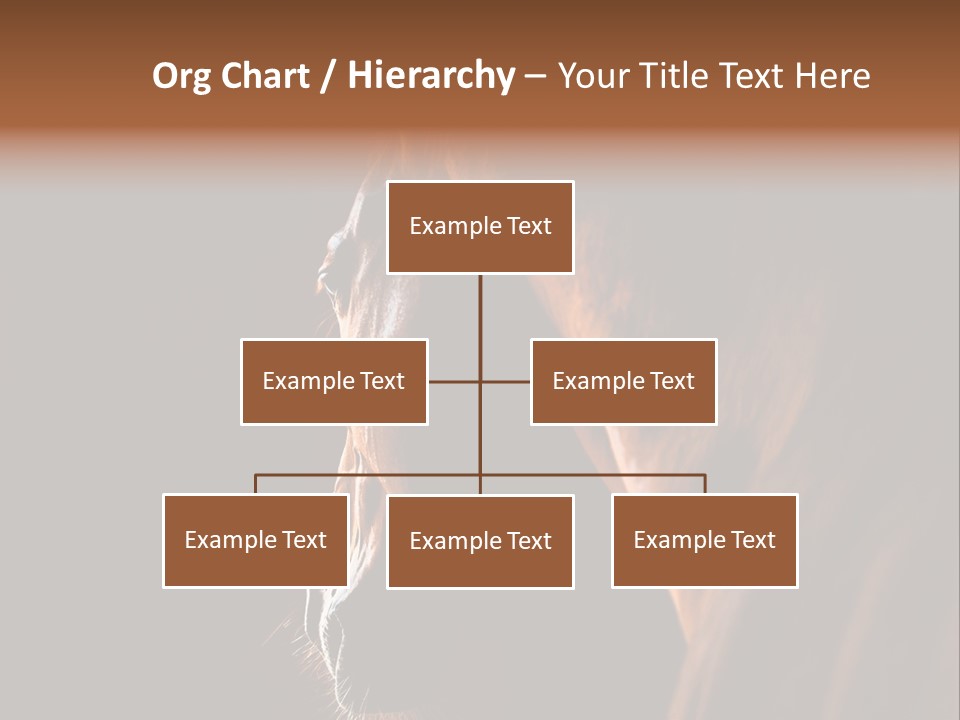 Org Chart / Hierarchy – Your Title Text Here

Example Text

Example Text

Example Text

Example Text

Example Text

Example Text